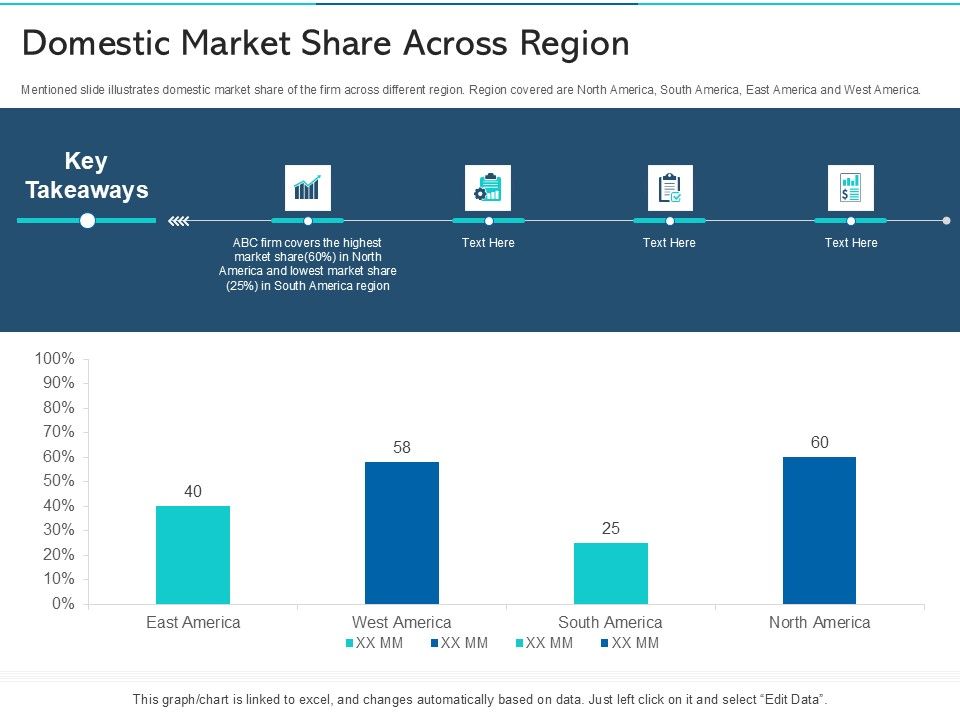 Domestic Market Share Across Region

Mentioned slide illustrates domestic market share of the firm across different region. Region covered are North America, South America, East America and West America.

Key Takeaways

ABC firm covers the highest market share(60%) in North America and lowest market share (25%) in South America region

Text Here

Text Here

Text Here

100%
90%
80%
70%
60%
50%
40%
30%
20%
10%
0%

40
58
25
60

East America
West America
South America
North America

XX MM
XX MM
XX MM
XX MM

This graph/chart is linked to excel, and changes automatically based on data. Just left click on it and select "Edit Data".